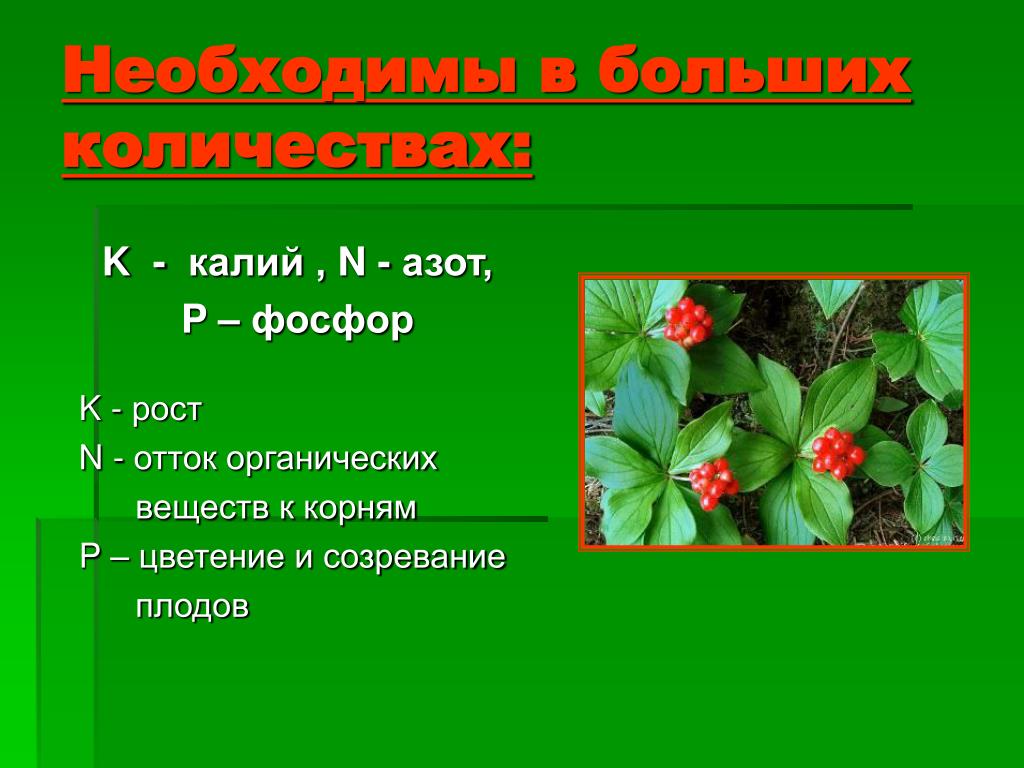 Необходимы в больших количествах:

K - калий , N - азот,
P – фосфор

K - рост
N - отток органических веществ к корням
P – цветение и созревание плодов